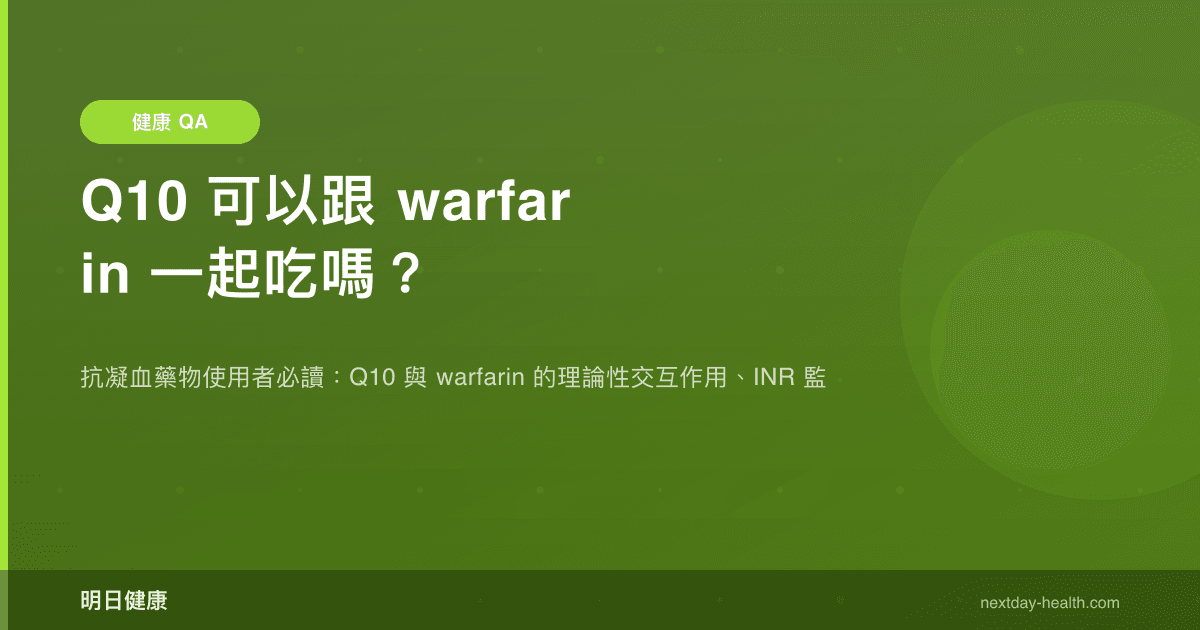 健康 QA

Q10 可以跟 warfarin 一起吃嗎？

抗凝血藥物使用者必讀：Q10 與 warfarin 的理論性交互作用、INR 監

明日健康

nextday-health.com